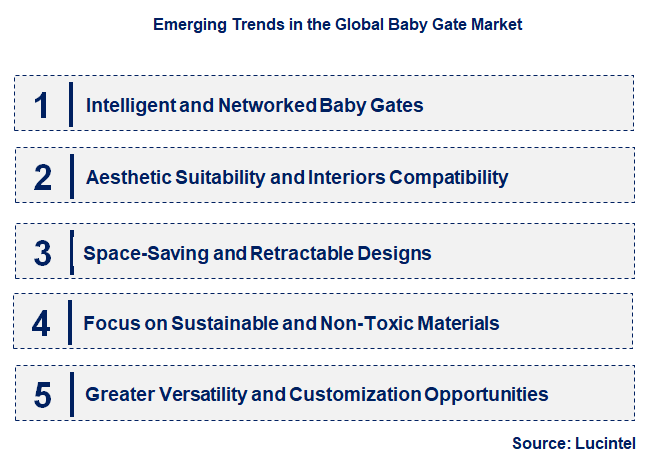 Emerging Trends in the Global Baby Gate Market

1 Intelligent and Networked Baby Gates

2 Aesthetic Suitability and Interiors Compatibility

3 Space-Saving and Retractable Designs

4 Focus on Sustainable and Non-Toxic Materials

5 Greater Versatility and Customization Opportunities

Source: Lucintel